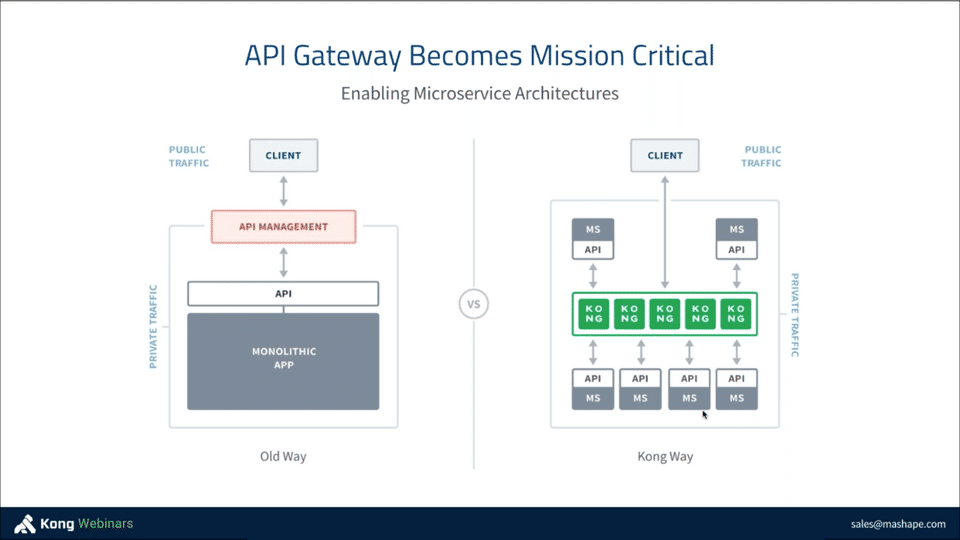 API Gateway Becomes Mission Critical

Enabling Microservice Architectures

PUBLIC TRAFFIC

CLIENT

API MANAGEMENT

PRIVATE TRAFFIC

API

MONOLITHIC APP

Old Way

VS

CLIENT

PUBLIC TRAFFIC

MS
API

MS
API

KO NG

KO NG

KO NG

KO NG

KO NG

PRIVATE TRAFFIC

API
MS

API
MS

API
MS

API
MS

Kong Way

Kong Webinars

sales@mashape.com